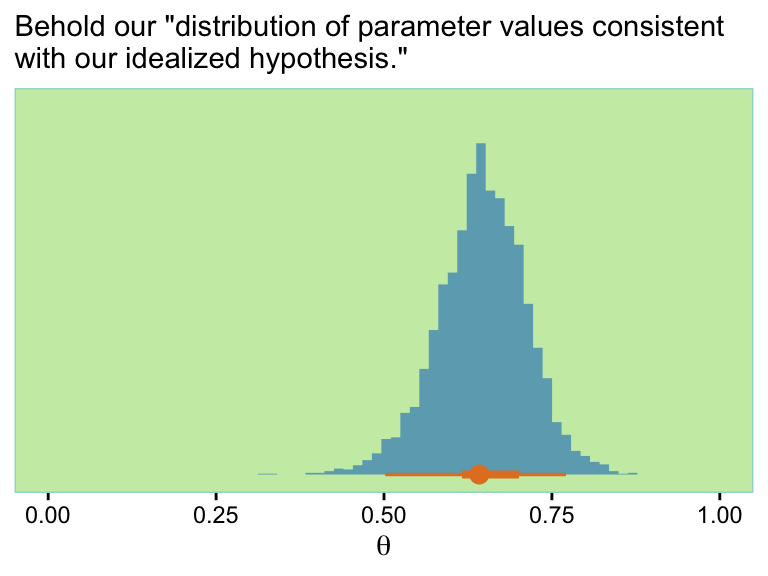 Behold our "distribution of parameter values consistent with our idealized hypothesis."

0.00 0.25 0.50 0.75 1.00

$\theta$